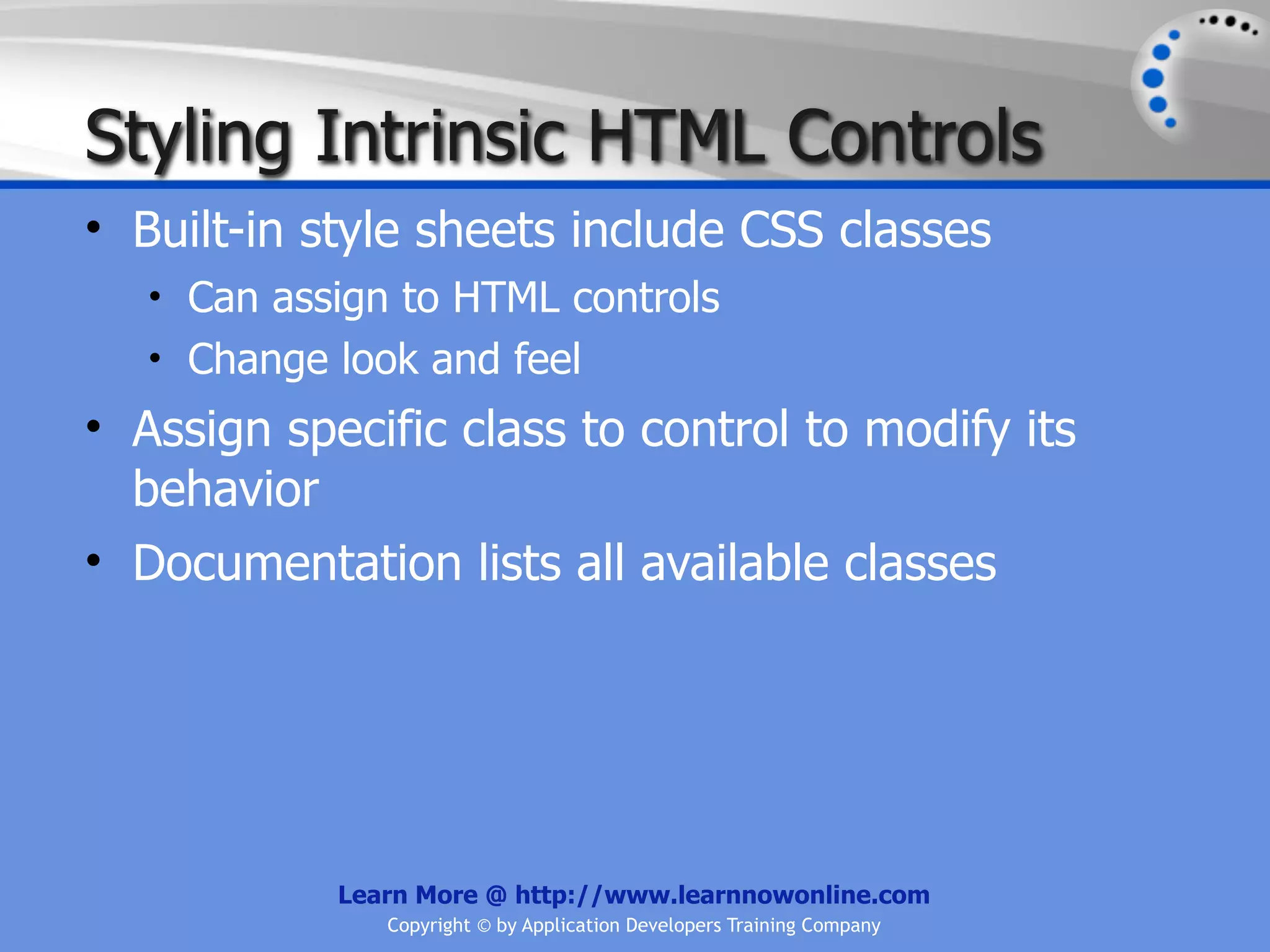 Styling Intrinsic HTML Controls

• Built-in style sheets include CSS classes
  • Can assign to HTML controls
  • Change look and feel
• Assign specific class to control to modify its behavior
• Documentation lists all available classes

Learn More @ http://www.learnnowonline.com
Copyright © by Application Developers Training Company